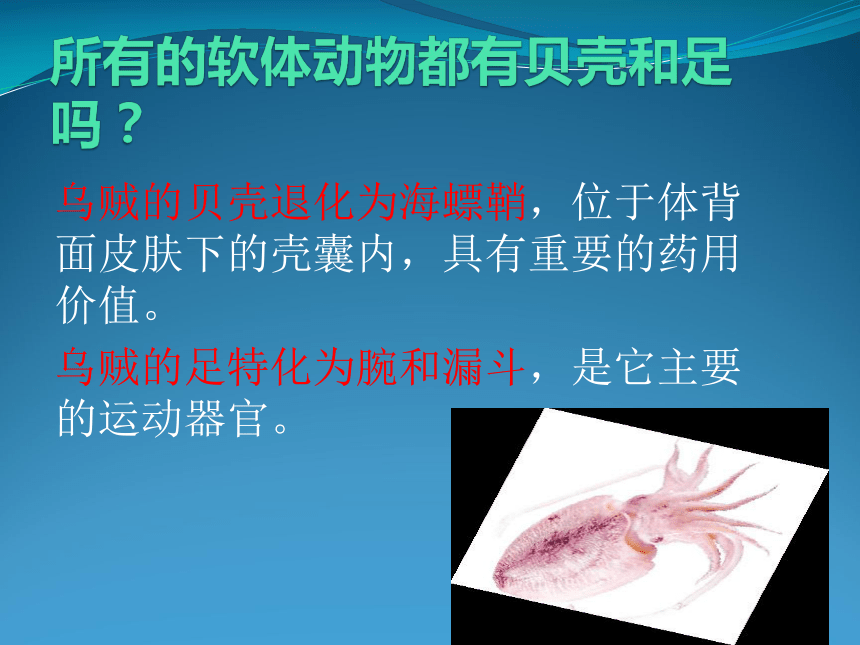 所有的软体动物都有贝壳和足吗？

乌贼的贝壳退化为海螵鞘，位于体背面皮肤下的壳囊内，具有重要的药用价值。

乌贼的足特化为腕和漏斗，是它主要的运动器官。